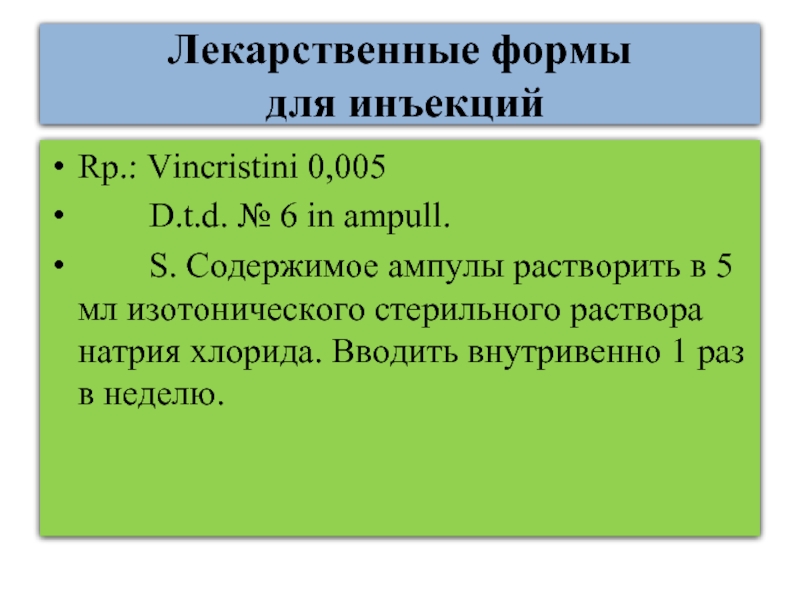 Лекарственные формы
для инъекций

• Rp.: Vincristini 0,005
• D.t.d. № 6 in ampull.
• S. Содержимое ампулы растворить в 5 мл изотонического стерильного раствора натрия хлорида. Вводить внутривенно 1 раз в неделю.